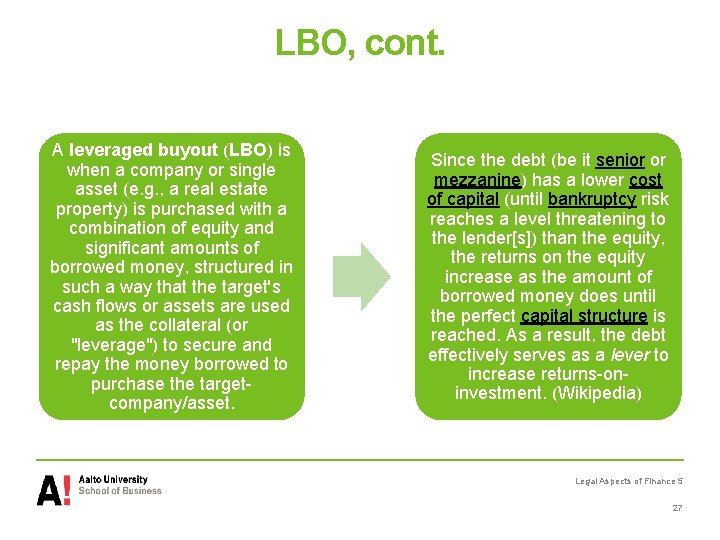 LBO, cont.

A leveraged buyout (LBO) is when a company or single asset (e.g., a real estate property) is purchased with a combination of equity and significant amounts of borrowed money, structured in such a way that the target's cash flows or assets are used as the collateral (or "leverage") to secure and repay the money borrowed to purchase the target-company/asset.

Since the debt (be it senior or mezzanine) has a lower cost of capital (until bankruptcy risk reaches a level threatening to the lender[s]) than the equity, the returns on the equity increase as the amount of borrowed money does until the perfect capital structure is reached. As a result, the debt effectively serves as a lever to increase returns-on-investment. (Wikipedia)

A! Aalto University School of Business

Legal Aspects of Finance 5

27